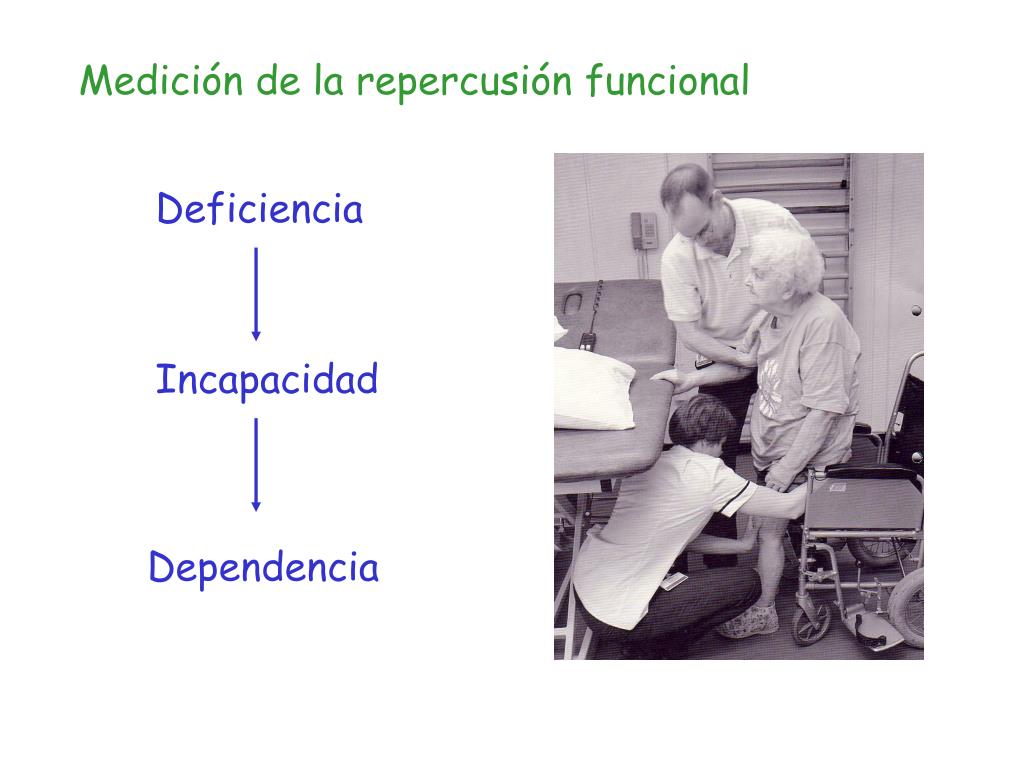 Medición de la repercusión funcional

Deficiencia

Incapacidad

Dependencia